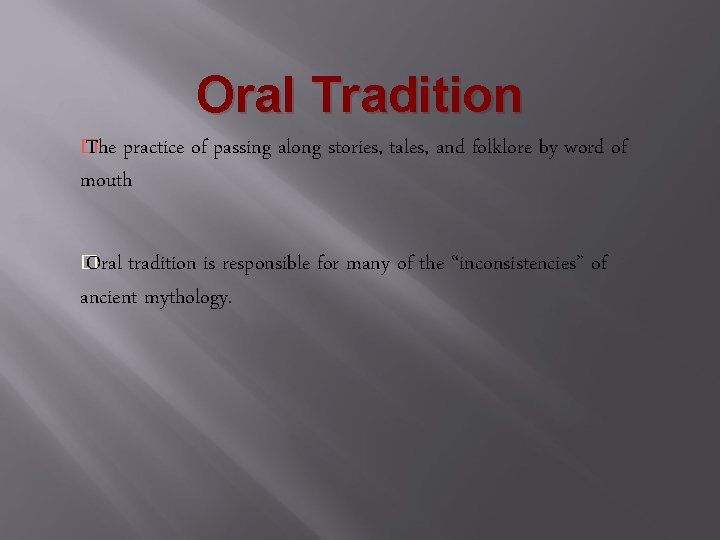 Oral Tradition

The practice of passing along stories, tales, and folklore by word of mouth

Oral tradition is responsible for many of the “inconsistencies” of ancient mythology.